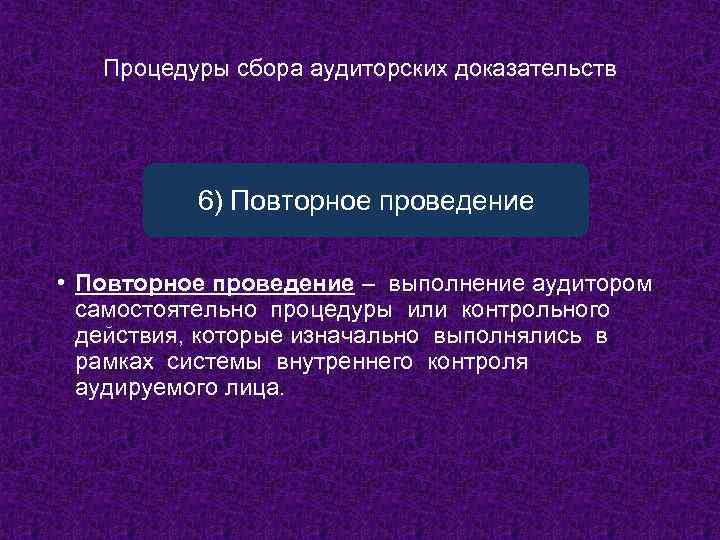 Процедуры сбора аудиторских доказательств

6) Повторное проведение

• Повторное проведение – выполнение аудитором самостоятельно процедуры или контрольного действия, которые изначально выполнялись в рамках системы внутреннего контроля аудируемого лица.